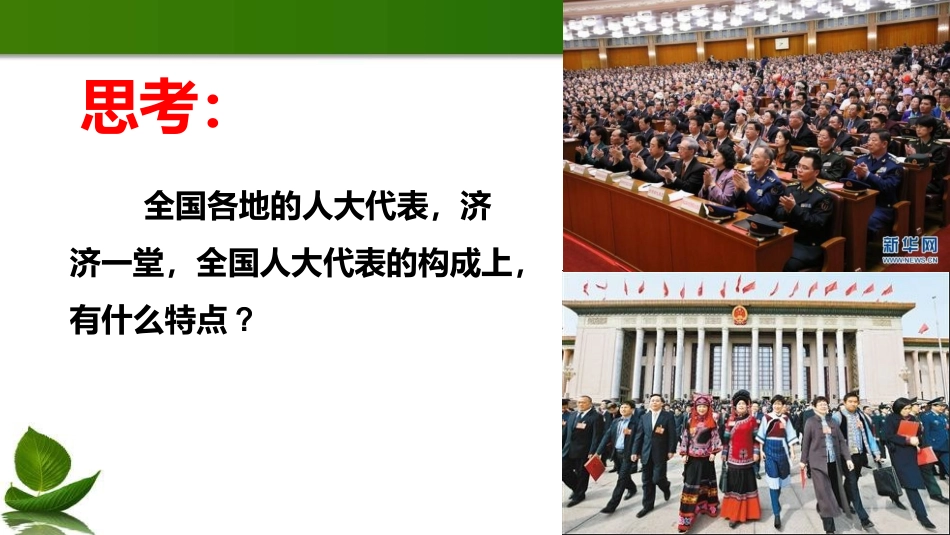 思考：

全国各地的人大代表，济济一堂，全国人大代表的构成上，有什么特点？

新华网
WWW.NEWS.CN